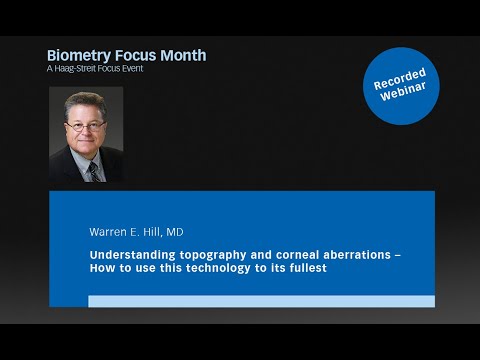 Biometry Focus Month
A Haag-Streit Focus Event

Recorded Webinar

Warren E. Hill, MD

Understanding topography and corneal aberrations – How to use this technology to its fullest